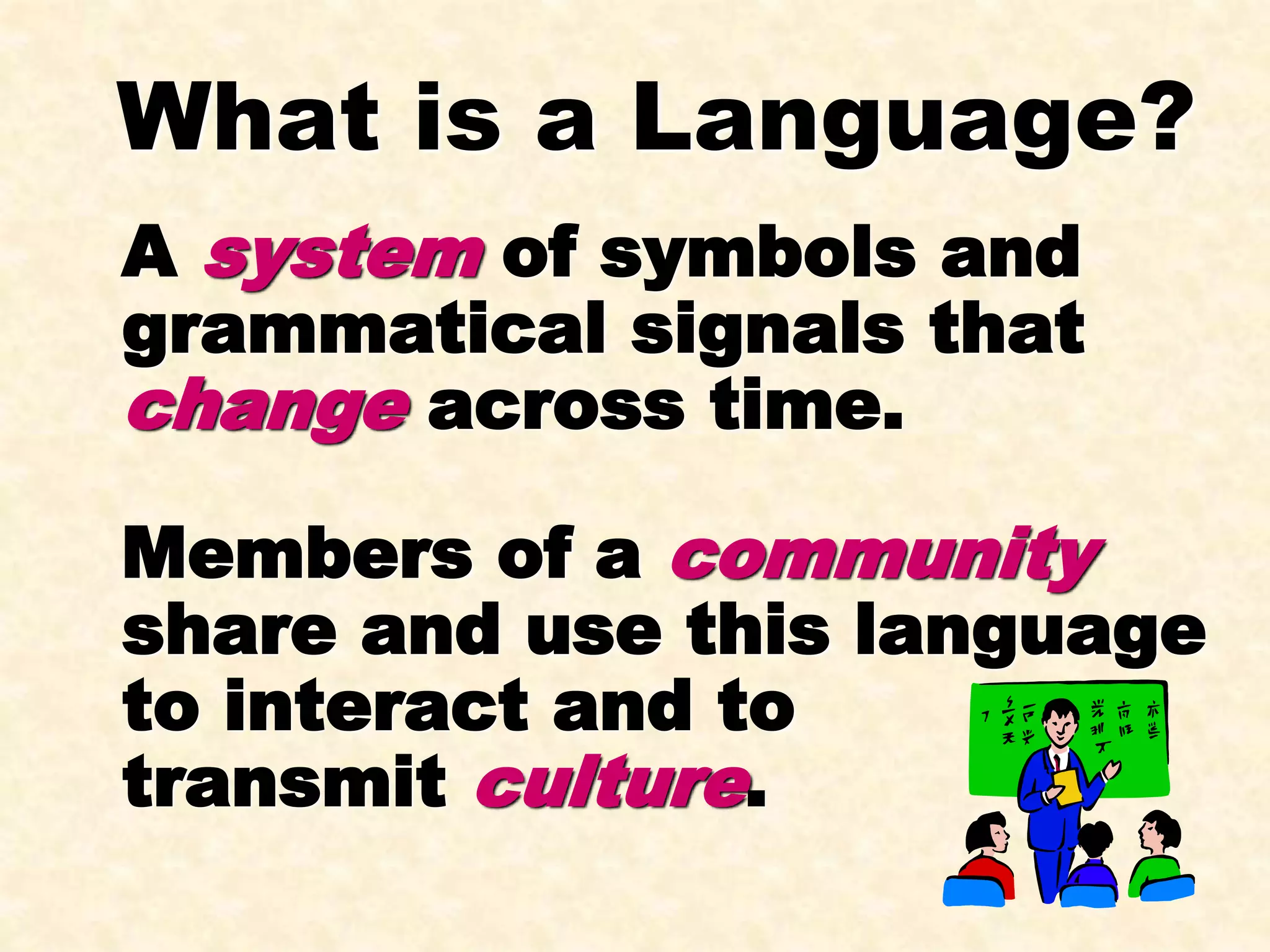 What is a Language?

A system of symbols and grammatical signals that change across time.

Members of a community share and use this language to interact and to transmit culture.